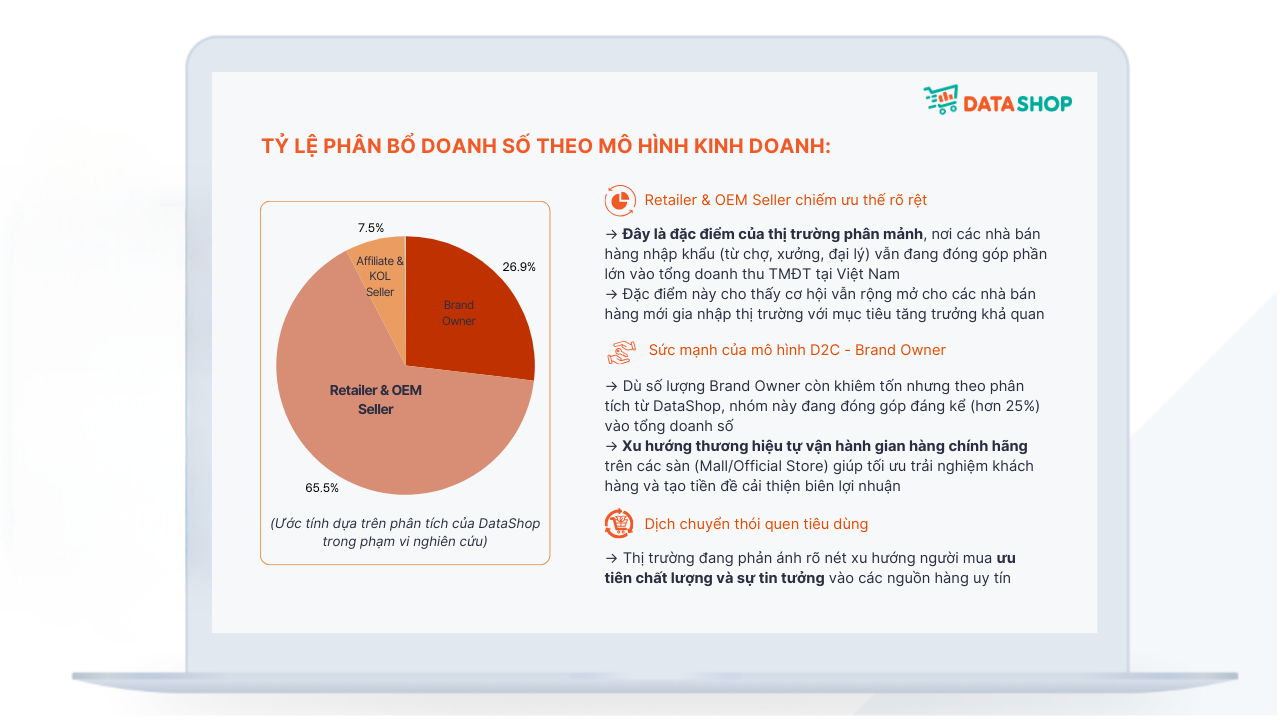 DATASHOP

TỶ LỆ PHÂN BỔ DOANH SỐ THEO MÔ HÌNH KINH DOANH:

7.5%
Affiliate & KOL Seller
26.9%
Brand Owner
Retailer & OEM Seller
65.5%

(Ước tính dựa trên phân tích của DataShop trong phạm vi nghiên cứu)

Retailer & OEM Seller chiếm ưu thế rõ rệt

→ Đây là đặc điểm của thị trường phân mảnh, nơi các nhà bán hàng nhập khẩu (từ chợ, xưởng, đại lý) vẫn đang đóng góp phần lớn vào tổng doanh thu TMĐT tại Việt Nam
→ Đặc điểm này cho thấy cơ hội vẫn rộng mở cho các nhà bán hàng mới gia nhập thị trường với mục tiêu tăng trưởng khả quan

Sức mạnh của mô hình D2C - Brand Owner

→ Dù số lượng Brand Owner còn khiêm tốn nhưng theo phân tích từ DataShop, nhóm này đang đóng góp đáng kể (hơn 25%) vào tổng doanh số
→ Xu hướng thương hiệu tự vận hành gian hàng chính hãng trên các sàn (Mall/Official Store) giúp tối ưu trải nghiệm khách hàng và tạo tiền đề cải thiện biên lợi nhuận

Dịch chuyển thói quen tiêu dùng

→ Thị trường đang phản ánh rõ nét xu hướng người mua ưu tiên chất lượng và sự tin tưởng vào các nguồn hàng uy tín